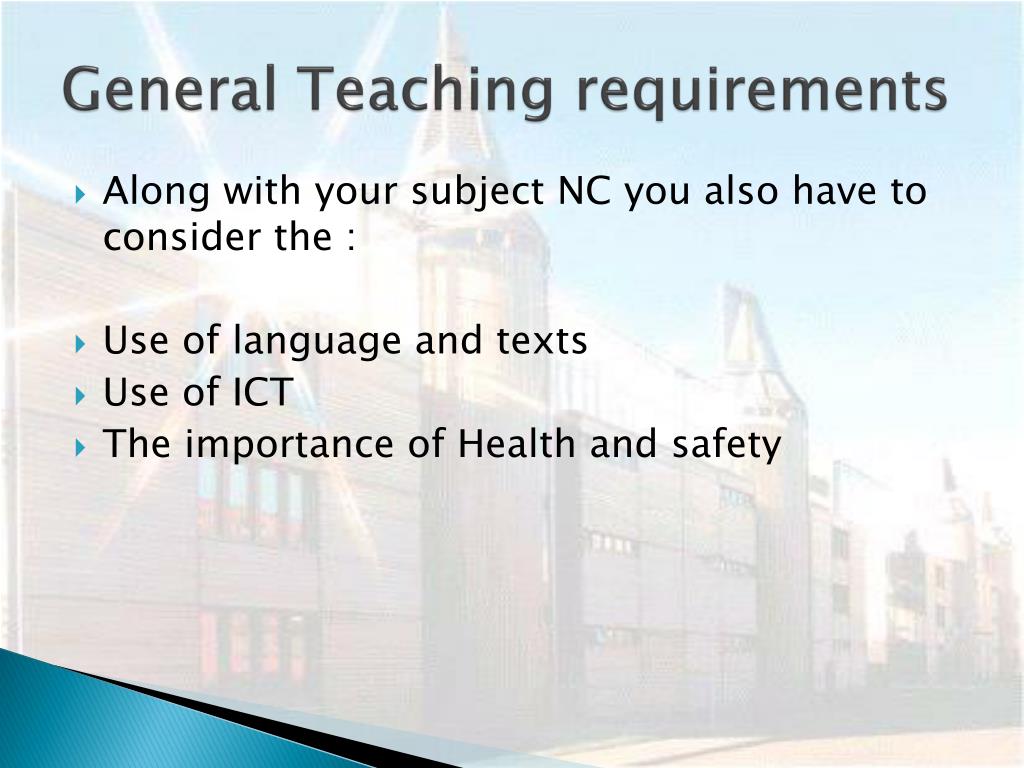 General Teaching requirements

Along with your subject NC you also have to consider the :

Use of language and texts
Use of ICT
The importance of Health and safety